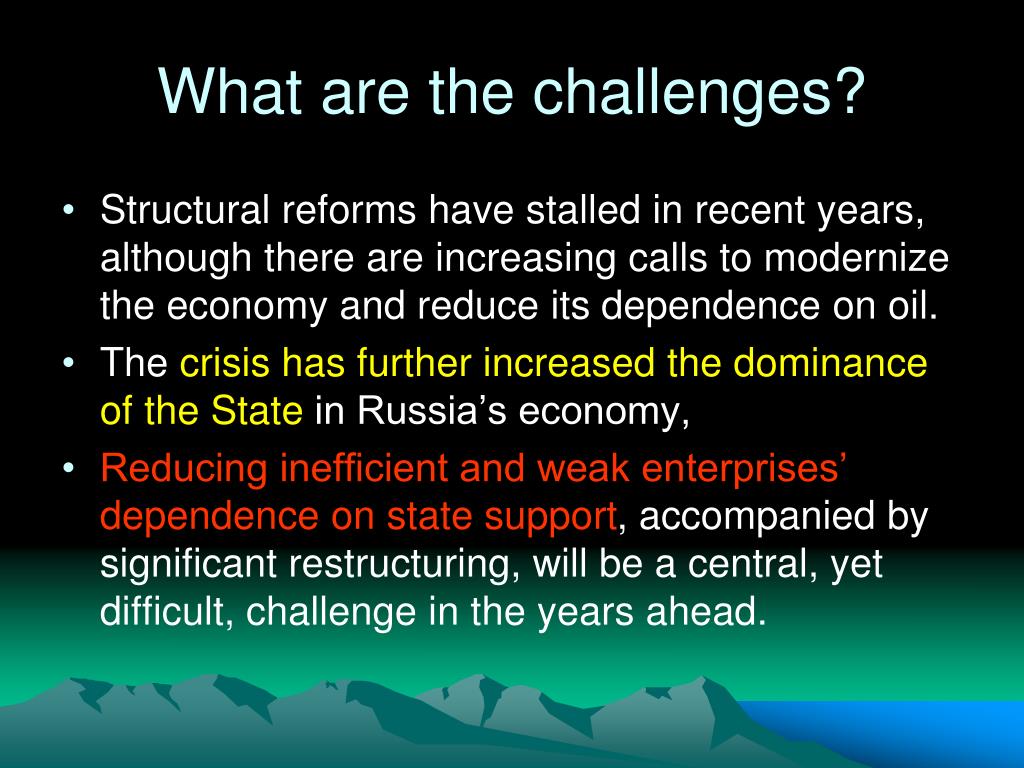 What are the challenges?

• Structural reforms have stalled in recent years, although there are increasing calls to modernize the economy and reduce its dependence on oil.
• The crisis has further increased the dominance of the State in Russia’s economy,
• Reducing inefficient and weak enterprises’ dependence on state support, accompanied by significant restructuring, will be a central, yet difficult, challenge in the years ahead.